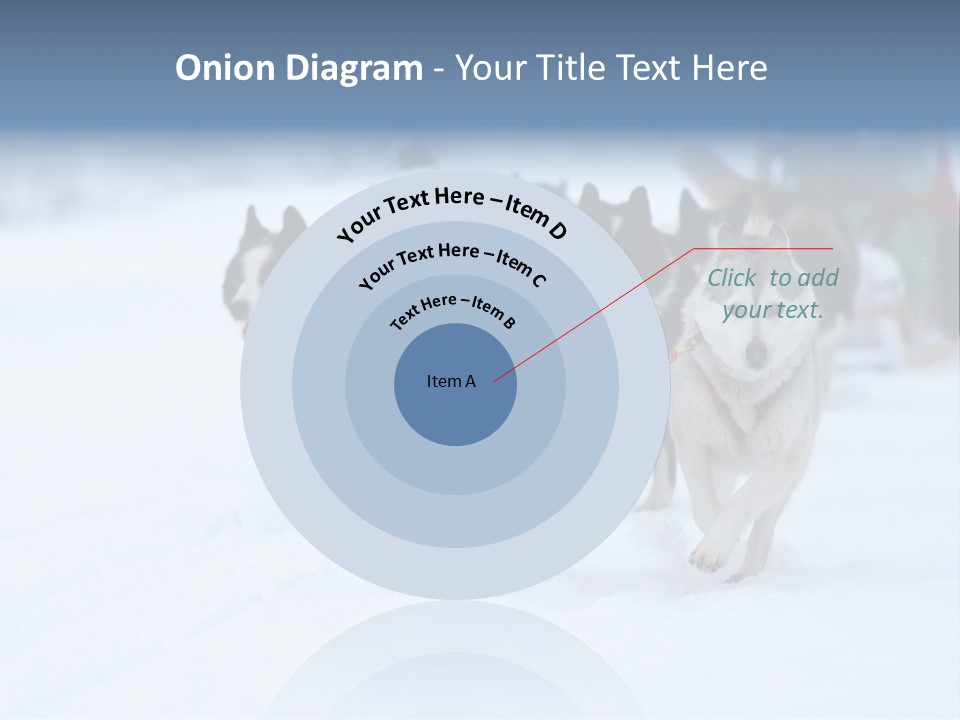 Onion Diagram - Your Title Text Here

Your Text Here – Item D

Your Text Here – Item C

Text Here – Item B

Item A

Click to add your text.